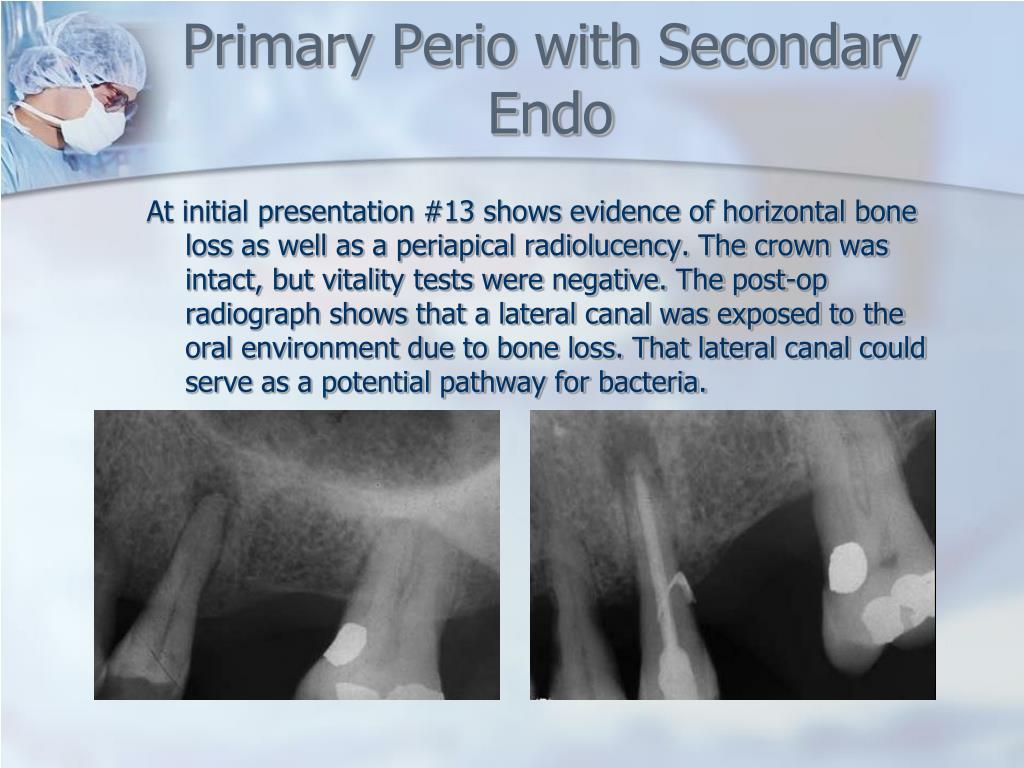 Primary Perio with Secondary Endo

At initial presentation #13 shows evidence of horizontal bone loss as well as a periapical radiolucency. The crown was intact, but vitality tests were negative. The post-op radiograph shows that a lateral canal was exposed to the oral environment due to bone loss. That lateral canal could serve as a potential pathway for bacteria.